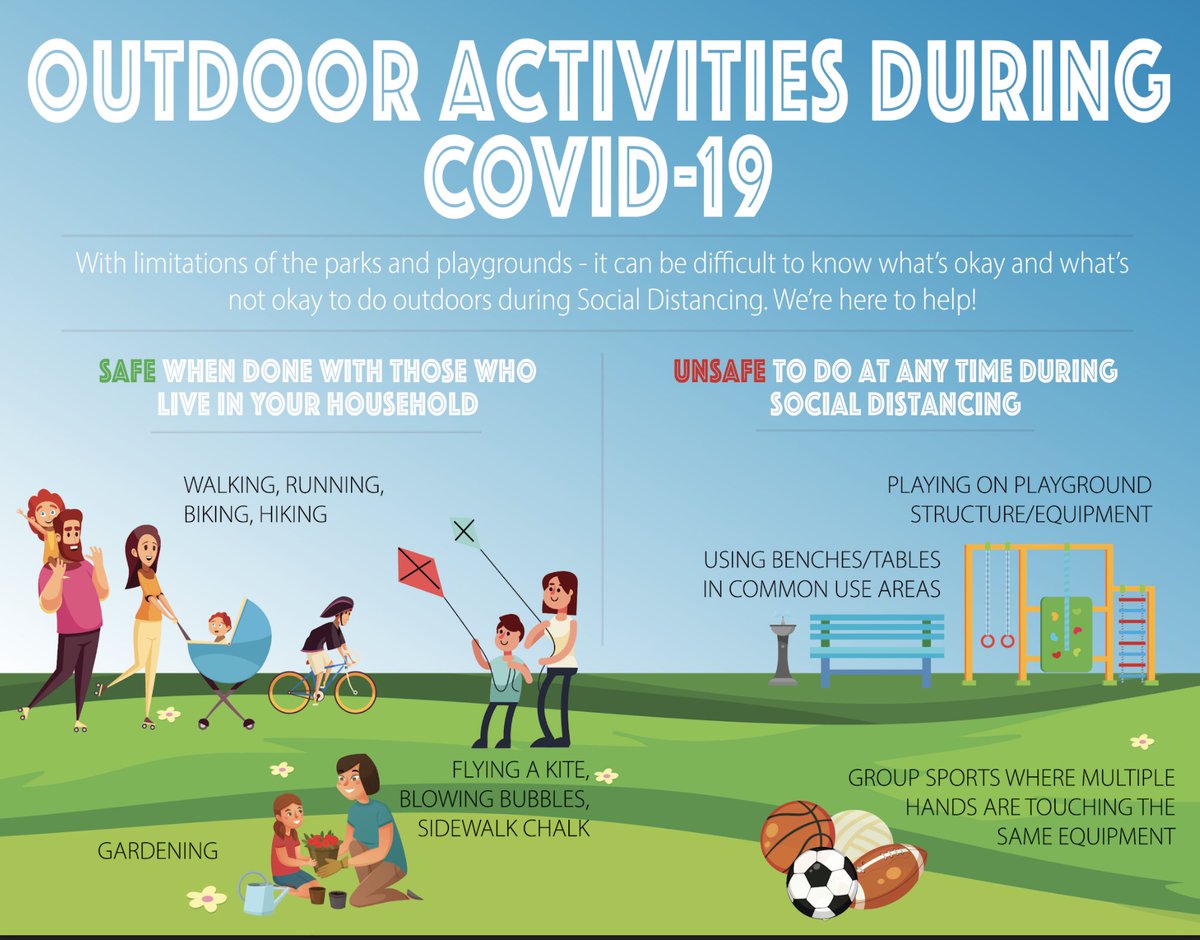 OUTDOOR ACTIVITIES DURING COVID-19

With limitations of the parks and playgrounds - it can be difficult to know what's okay and what's not okay to do outdoors during Social Distancing. We're here to help!

SAFE WHEN DONE WITH THOSE WHO LIVE IN YOUR HOUSEHOLD

WALKING, RUNNING, BIKING, HIKING

FLYING A KITE, BLOWING BUBBLES, SIDEWALK CHALK

GARDENING

UNSAFE TO DO AT ANY TIME DURING SOCIAL DISTANCING

PLAYING ON PLAYGROUND STRUCTURE/EQUIPMENT

USING BENCHES/TABLES IN COMMON USE AREAS

GROUP SPORTS WHERE MULTIPLE HANDS ARE TOUCHING THE SAME EQUIPMENT